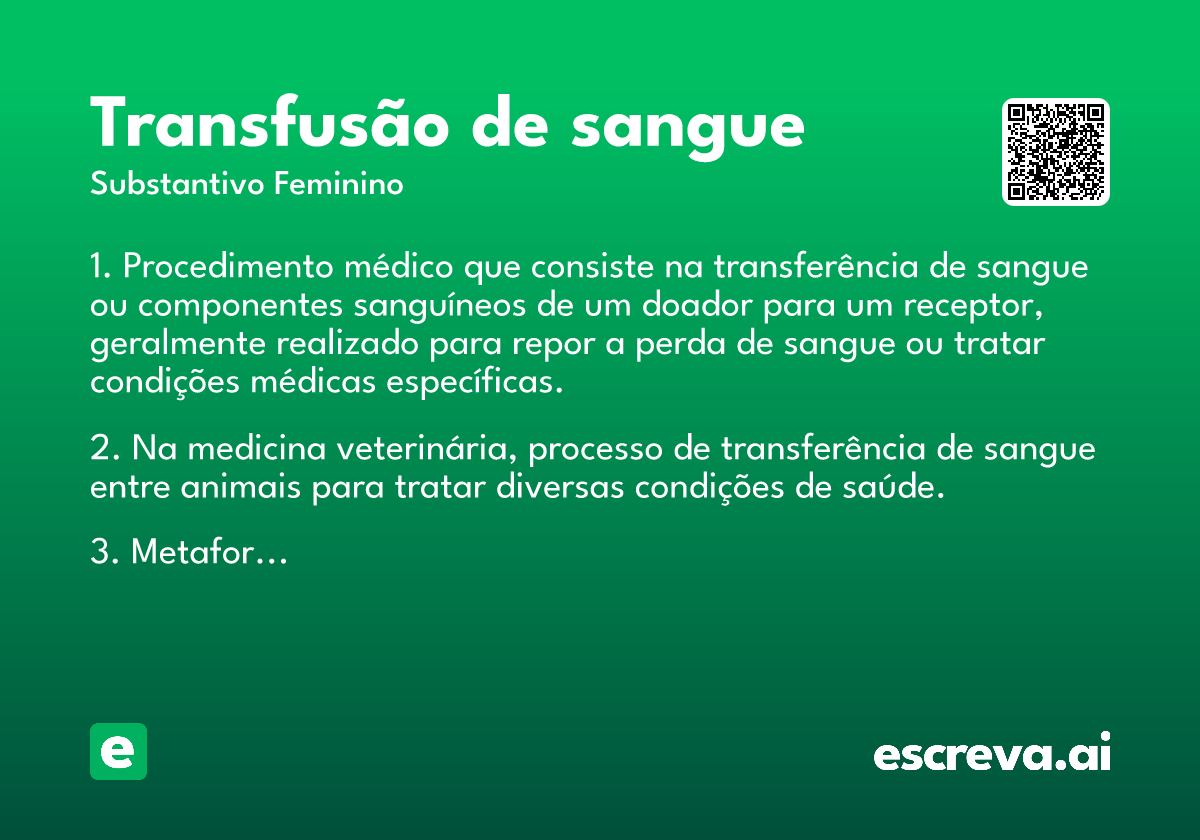 Transfusão de sangue
Substantivo Feminino

1. Procedimento médico que consiste na transferência de sangue ou componentes sanguíneos de um doador para um receptor, geralmente realizado para repor a perda de sangue ou tratar condições médicas específicas.

2. Na medicina veterinária, processo de transferência de sangue entre animais para tratar diversas condições de saúde.

3. Metafor…

e

escreva.ai